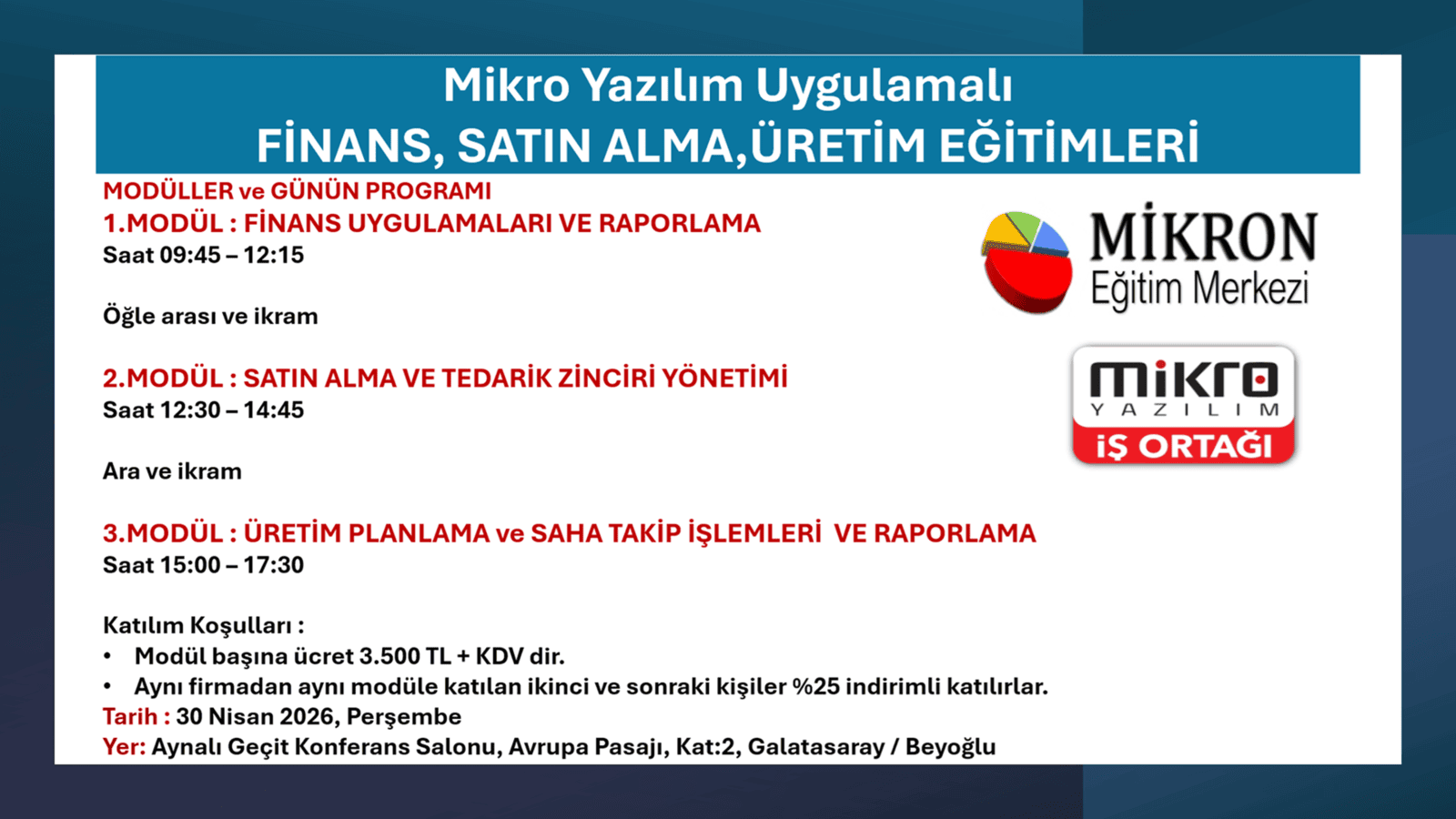 Mikro Yazılım Uygulamalı
FİNANS, SATIN ALMA,ÜRETİM EĞİTİMLERİ

MODÜLLER ve GÜNÜN PROGRAMI
1.MODÜL : FİNANS UYGULAMALARI VE RAPORLAMA
Saat 09:45 – 12:15

Öğle arası ve ikram

2.MODÜL : SATIN ALMA VE TEDARİK ZİNCİRİ YÖNETİMİ
Saat 12:30 – 14:45

Ara ve ikram

3.MODÜL : ÜRETİM PLANLAMA ve SAHA TAKİP İŞLEMLERİ VE RAPORLAMA
Saat 15:00 – 17:30

Katılım Koşulları :
• Modül başına ücret 3.500 TL + KDV dir.
• Aynı firmadan aynı modüle katılan ikinci ve sonraki kişiler %25 indirimli katılırlar.
Tarih : 30 Nisan 2026, Perşembe
Yer: Aynalı Geçit Konferans Salonu, Avrupa Pasajı, Kat:2, Galatasaray / Beyoğlu

MİKRON
Eğitim Merkezi

mikro
YAZILIM
İŞ ORTAĞI